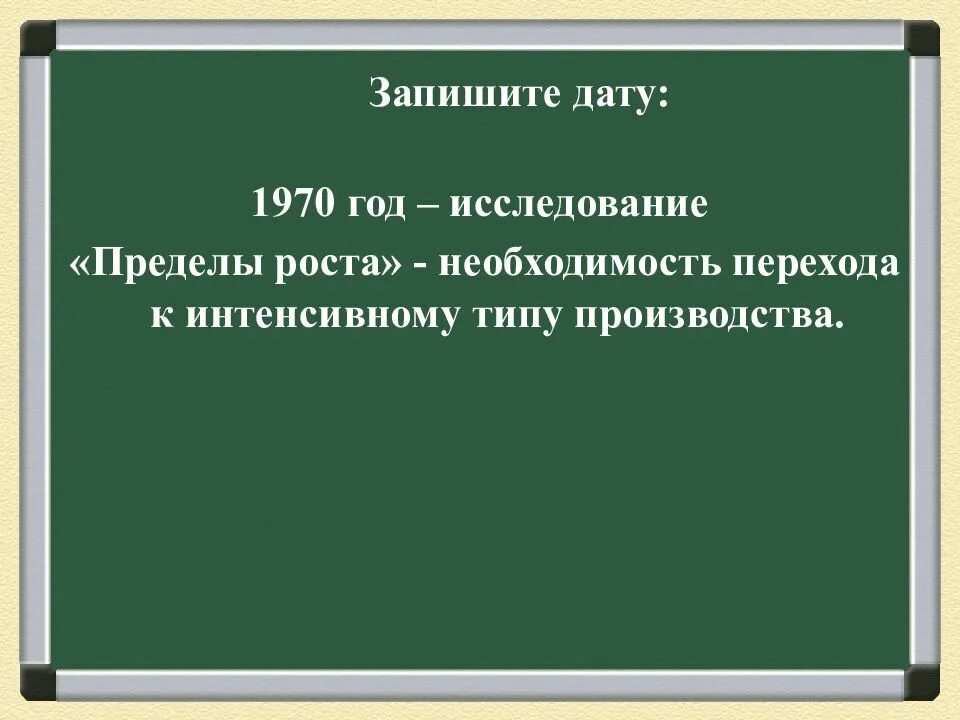 Запишите дату:

1970 год – исследование «Пределы роста» - необходимость перехода к интенсивному типу производства.